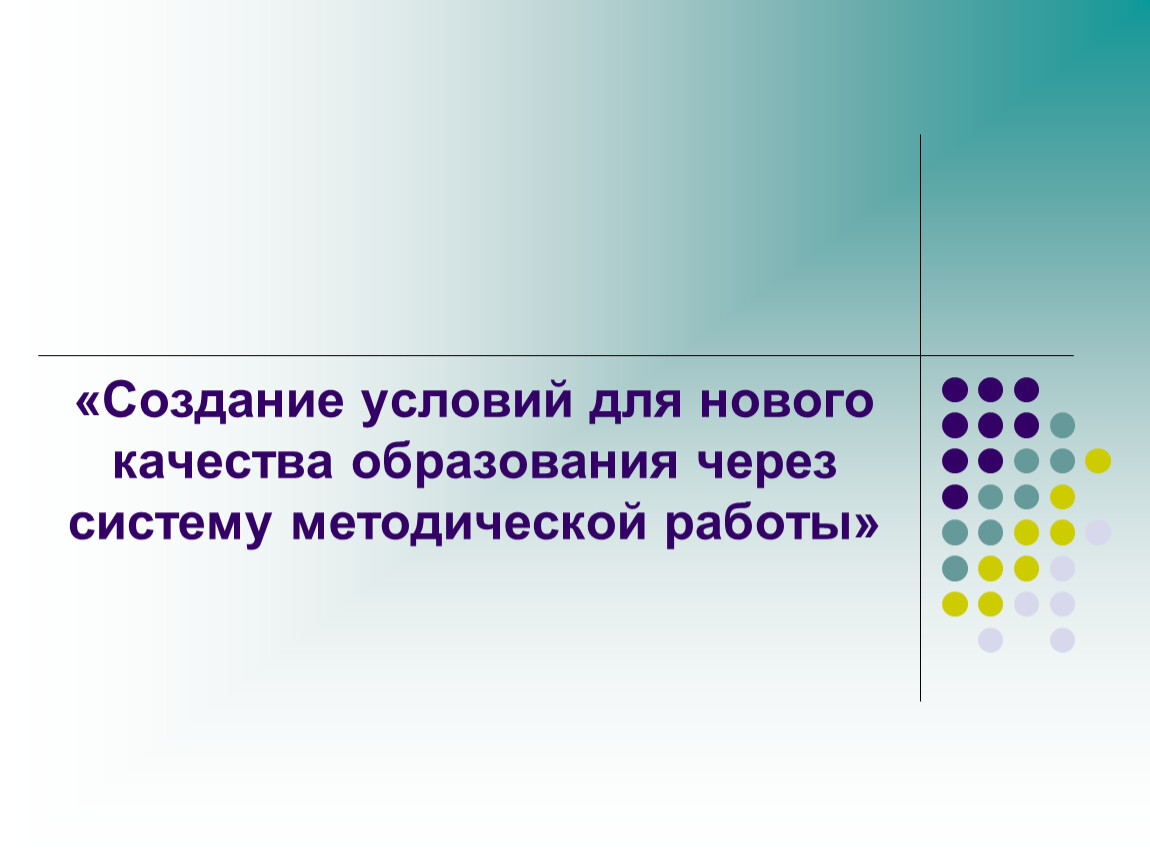 «Создание условий для нового качества образования через систему методической работы»